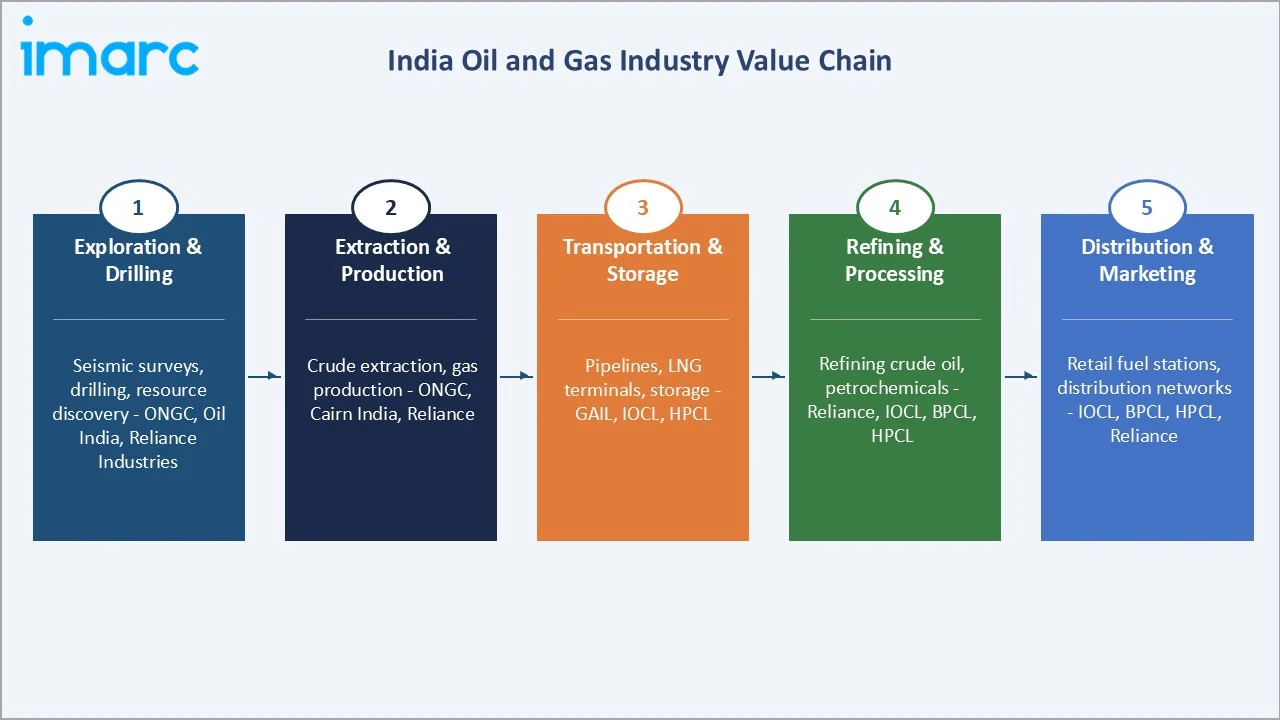 imarc

India Oil and Gas Industry Value Chain

1
Exploration & Drilling

Seismic surveys, drilling, resource discovery - ONGC, Oil India, Reliance Industries

2
Extraction & Production

Crude extraction, gas production - ONGC, Cairn India, Reliance

3
Transportation & Storage

Pipelines, LNG terminals, storage - GAIL, IOCL, HPCL

4
Refining & Processing

Refining crude oil, petrochemicals - Reliance, IOCL, BPCL, HPCL

5
Distribution & Marketing

Retail fuel stations, distribution networks - IOCL, BPCL, HPCL, Reliance